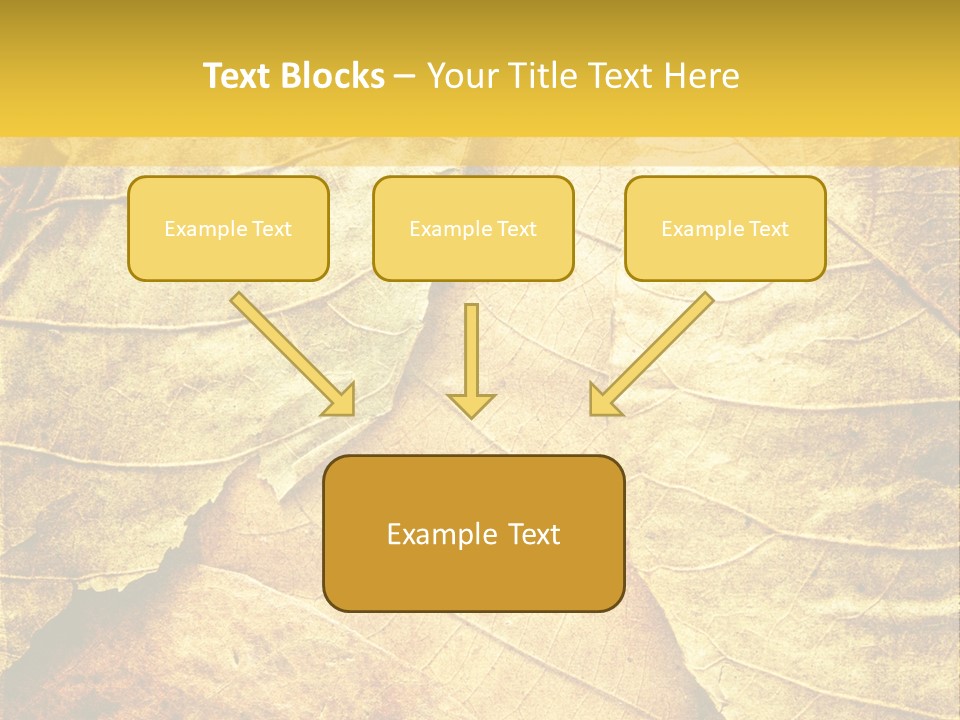 Text Blocks – Your Title Text Here

Example Text

Example Text

Example Text

Example Text